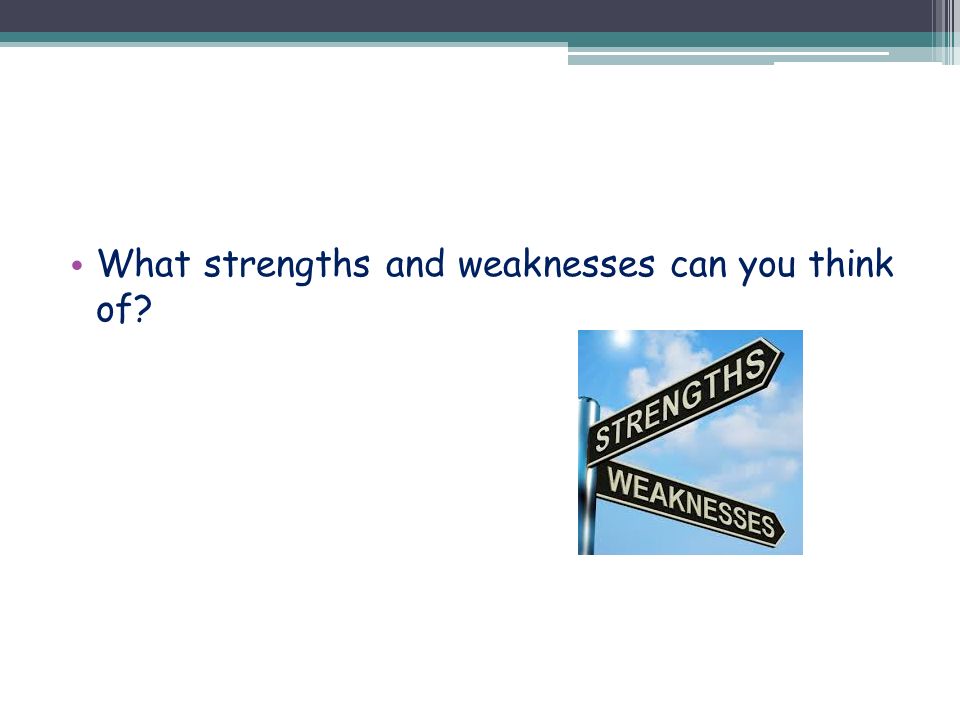 • What strengths and weaknesses can you think of?

STRENGTHS
WEAKNESSES